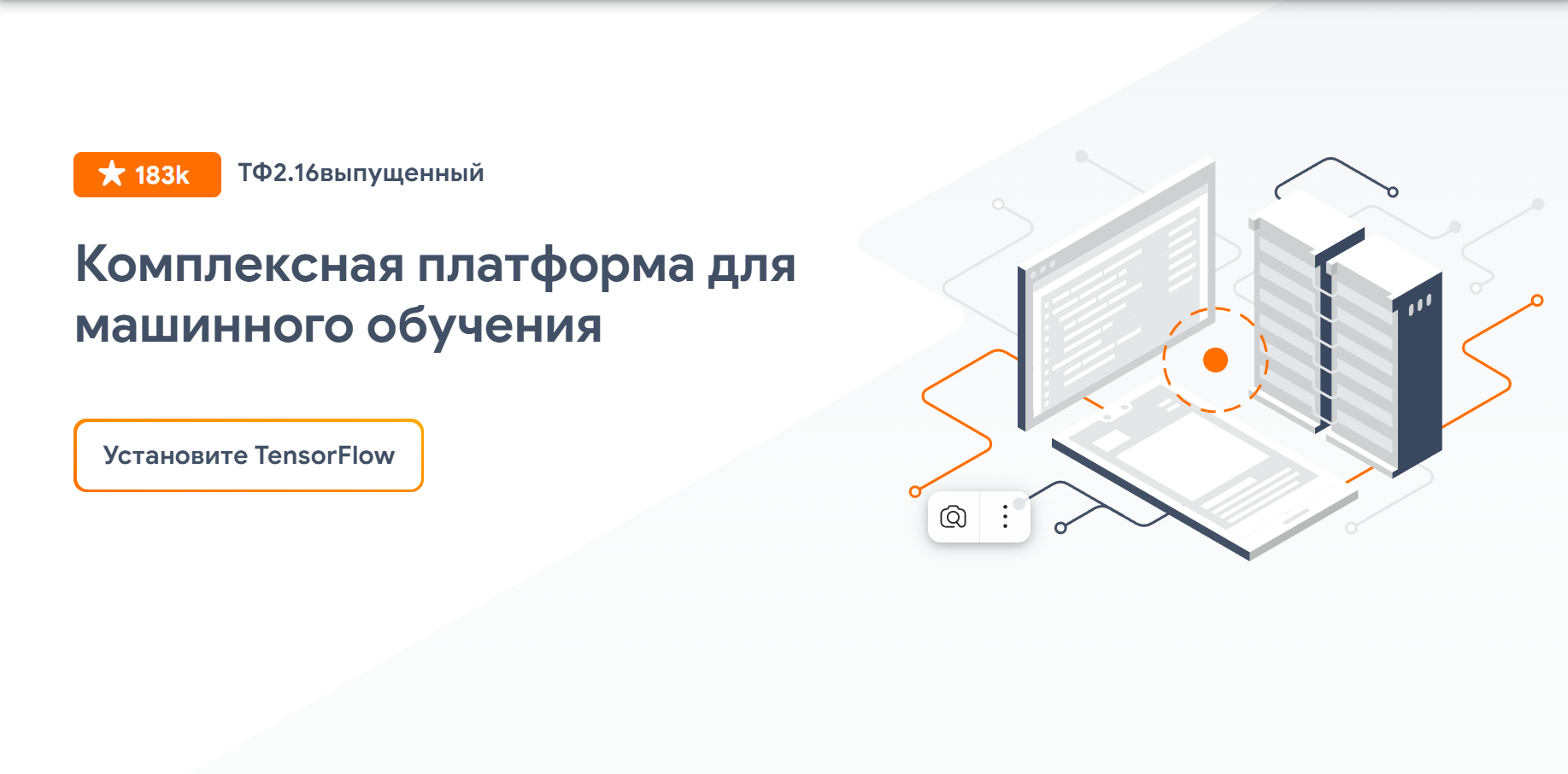 183k ТФ2.16выпущенный

Комплексная платформа для машинного обучения

Установите TensorFlow